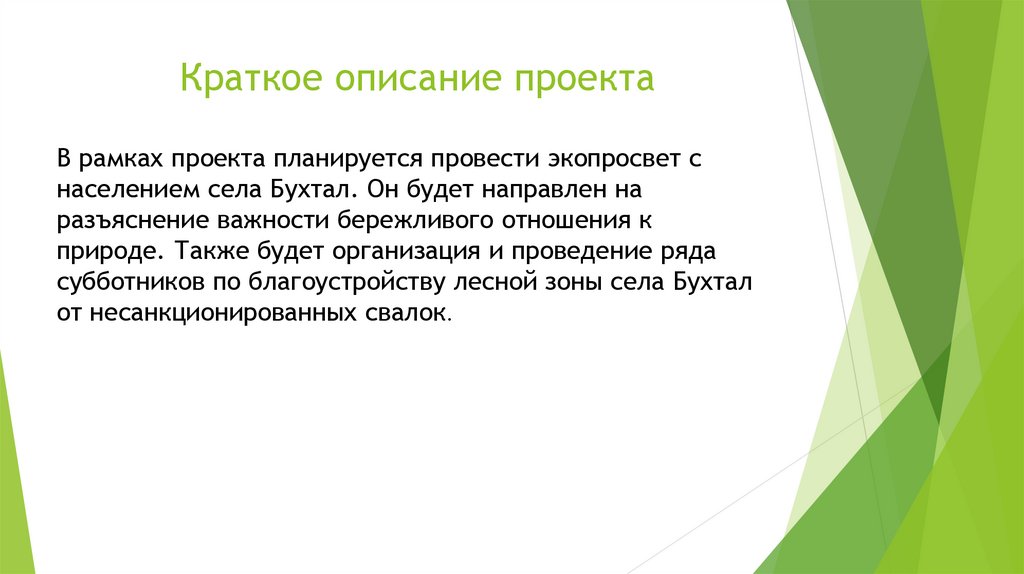 Краткое описание проекта

В рамках проекта планируется провести экопросвет с населением села Бухтал. Он будет направлен на разъяснение важности бережливого отношения к природе. Также будет организация и проведение ряда субботников по благоустройству лесной зоны села Бухтал от несанкционированных свалок.